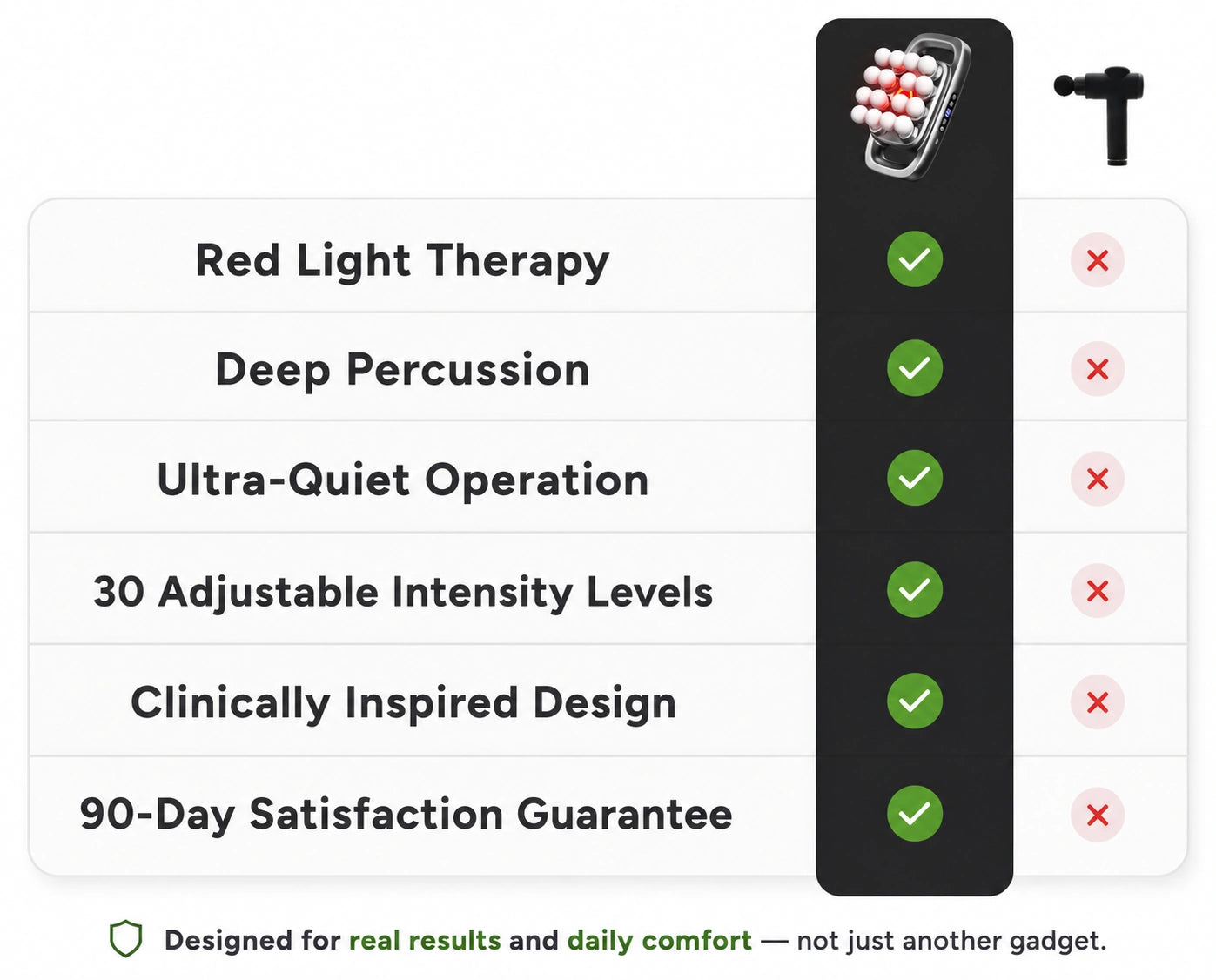 Red Light Therapy

Deep Percussion

Ultra-Quiet Operation

30 Adjustable Intensity Levels

Clinically Inspired Design

90-Day Satisfaction Guarantee

Designed for real results and daily comfort — not just another gadget.